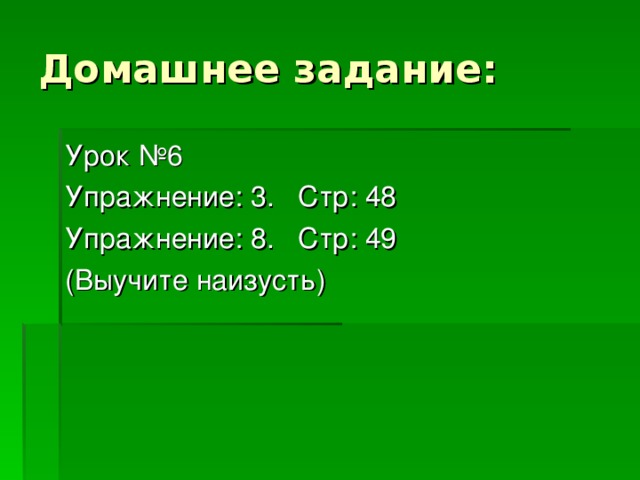 Домашнее задание:

Урок №6
Упражнение: 3. Стр: 48
Упражнение: 8. Стр: 49
(Выучите наизусть)